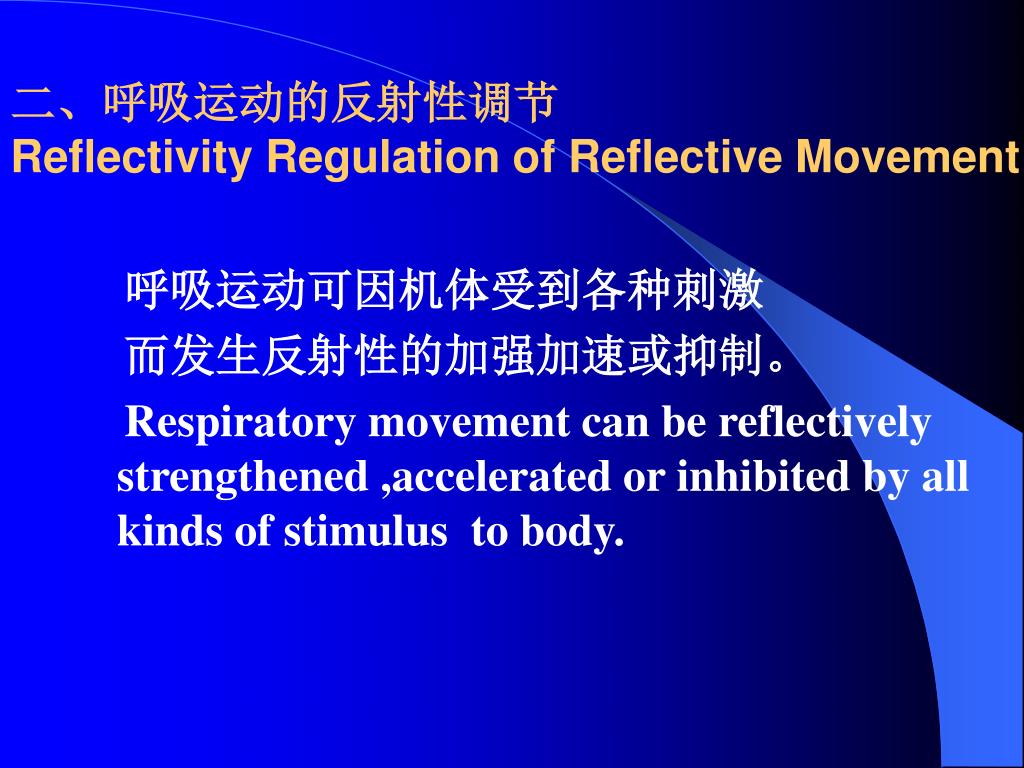 二、呼吸运动的反射性调节
Reflectivity Regulation of Reflective Movement

呼吸运动可因机体受到各种刺激而发生反射性的加强加速或抑制。

Respiratory movement can be reflectively strengthened ,accelerated or inhibited by all kinds of stimulus to body.